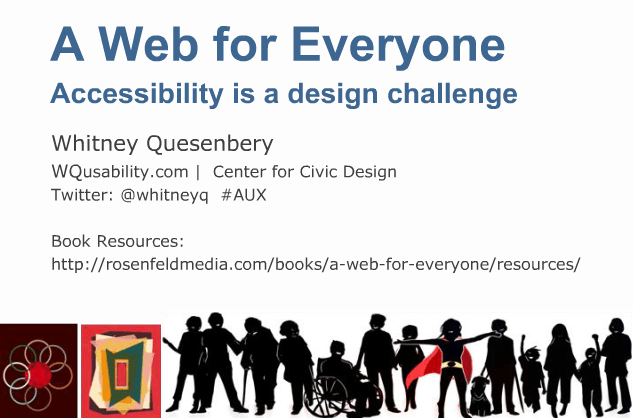 A Web for Everyone

Accessibility is a design challenge

Whitney Quesenbery

WQusability.com | Center for Civic Design

Twitter: @whitneyq #AUX

Book Resources:

http://rosenfeldmedia.com/books/a-web-for-everyone/resources/